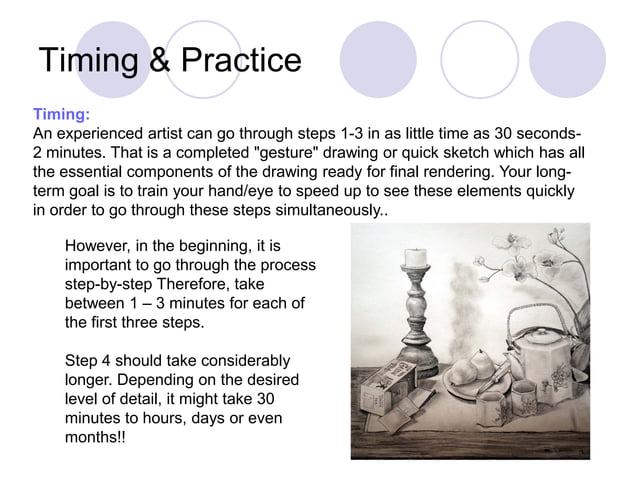 Timing & Practice

Timing:
An experienced artist can go through steps 1-3 in as little time as 30 seconds-2 minutes. That is a completed "gesture" drawing or quick sketch which has all the essential components of the drawing ready for final rendering. Your long-term goal is to train your hand/eye to speed up to see these elements quickly in order to go through these steps simultaneously..

However, in the beginning, it is important to go through the process step-by-step Therefore, take between 1 – 3 minutes for each of the first three steps.

Step 4 should take considerably longer. Depending on the desired level of detail, it might take 30 minutes to hours, days or even months!!